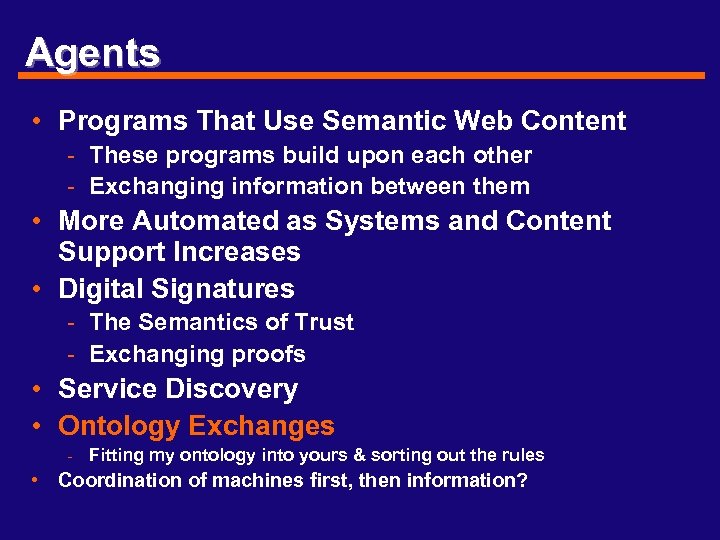 Agents

• Programs That Use Semantic Web Content
- These programs build upon each other
- Exchanging information between them
• More Automated as Systems and Content Support Increases
• Digital Signatures
- The Semantics of Trust
- Exchanging proofs
• Service Discovery
• Ontology Exchanges
- Fitting my ontology into yours & sorting out the rules
• Coordination of machines first, then information?